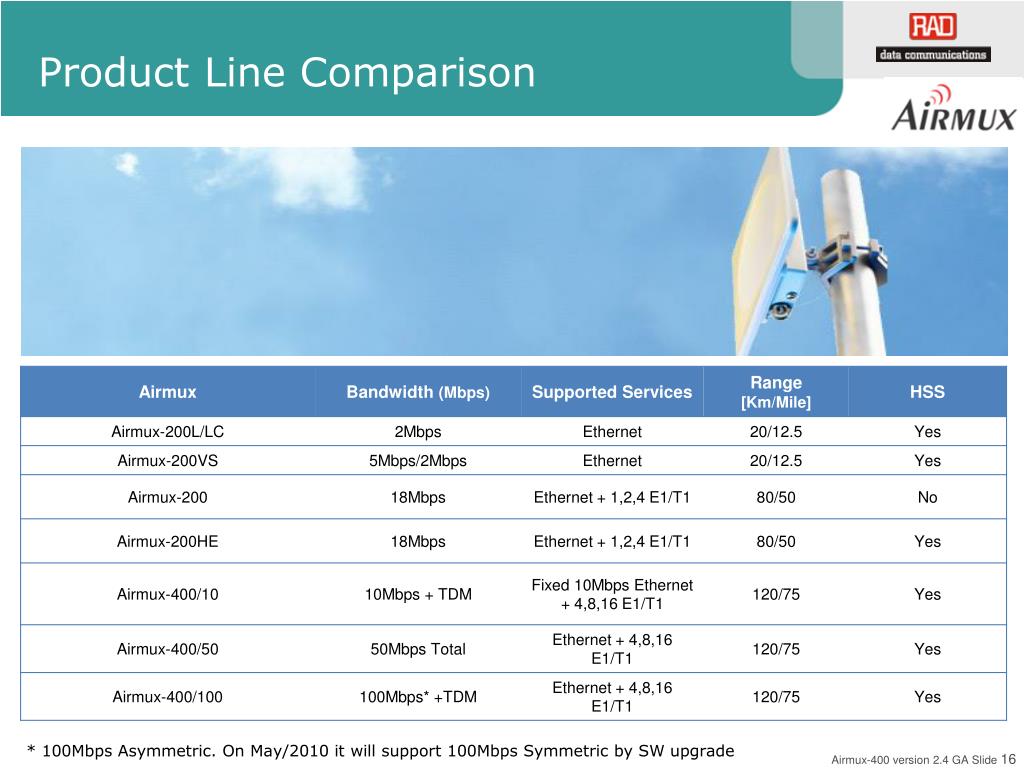 Product Line Comparison

RAD data communications

AIRMUX

| Airmux | Bandwidth (Mbps) | Supported Services | Range [Km/Mile] | HSS |
|---|---|---|---|---|
| Airmux-200L/LC | 2Mbps | Ethernet | 20/12.5 | Yes |
| Airmux-200VS | 5Mbps/2Mbps | Ethernet | 20/12.5 | Yes |
| Airmux-200 | 18Mbps | Ethernet + 1,2,4 E1/T1 | 80/50 | No |
| Airmux-200HE | 18Mbps | Ethernet + 1,2,4 E1/T1 | 80/50 | Yes |
| Airmux-400/10 | 10Mbps + TDM | Fixed 10Mbps Ethernet + 4,8,16 E1/T1 | 120/75 | Yes |
| Airmux-400/50 | 50Mbps Total | Ethernet + 4,8,16 E1/T1 | 120/75 | Yes |
| Airmux-400/100 | 100Mbps* +TDM | Ethernet + 4,8,16 E1/T1 | 120/75 | Yes |

* 100Mbps Asymmetric. On May/2010 it will support 100Mbps Symmetric by SW upgrade

Airmux-400 version 2.4 GA Slide 16